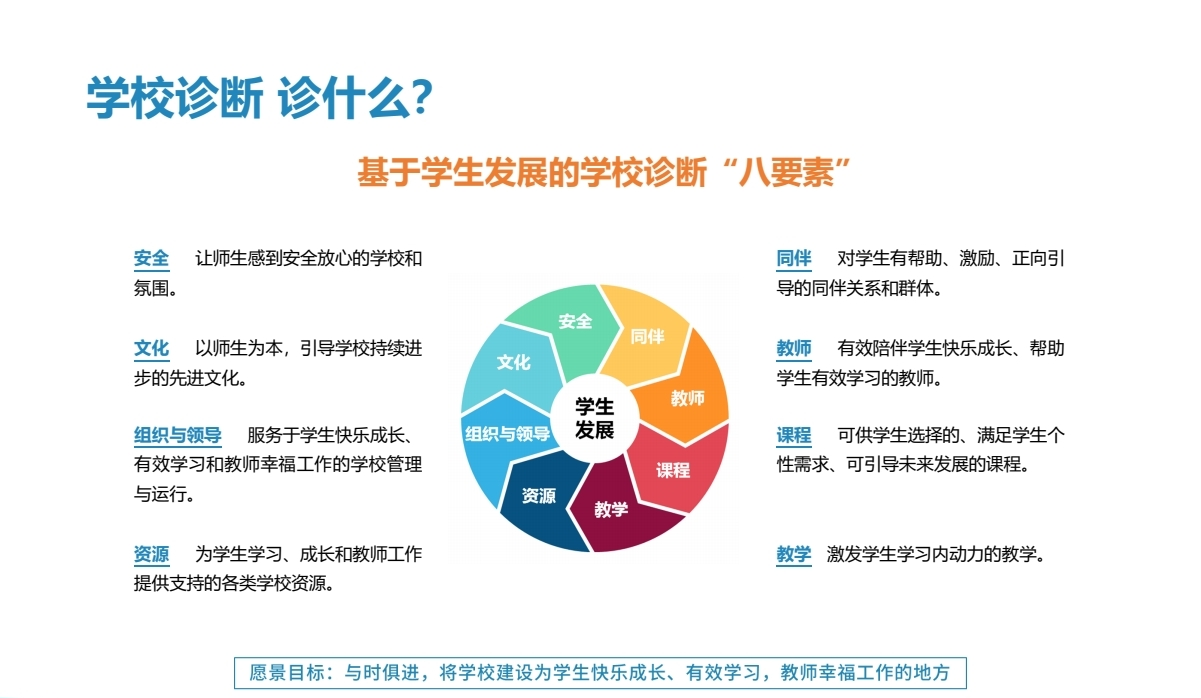 学校诊断 诊什么?

基于学生发展的学校诊断“八要素”

安全 让师生感到安全放心的学校和氛围。

文化 以师生为本，引导学校持续进步的先进文化。

组织与领导 服务于学生快乐成长、有效学习和教师幸福工作的学校管理与运行。

资源 为学生学习、成长和教师工作提供支持的各类学校资源。

安全
同伴
教师
课程
教学
资源
组织与领导
文化
学生发展

同伴 对学生有帮助、激励、正向引导的同伴关系和群体。

教师 有效陪伴学生快乐成长、帮助学生有效学习的教师。

课程 可供学生选择的、满足学生个性需求、可引导未来发展的课程。

教学 激发学生学习内动力的教学。

愿景目标：与时俱进，将学校建设为学生快乐成长、有效学习，教师幸福工作的地方